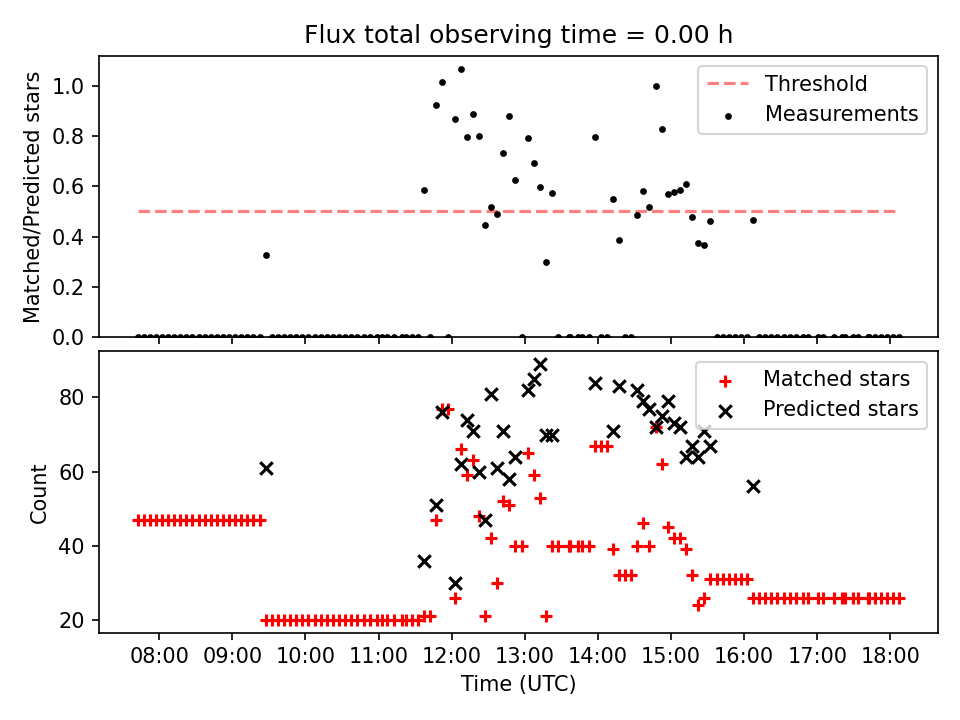 Flux total observing time = 0.00 h

Matched/Predicted stars

1.0
0.8
0.6
0.4
0.2
0.0

Threshold
Measurements

Count

80
60
40
20

Matched stars
Predicted stars

08:00 09:00 10:00 11:00 12:00 13:00 14:00 15:00 16:00 17:00 18:00

Time (UTC)